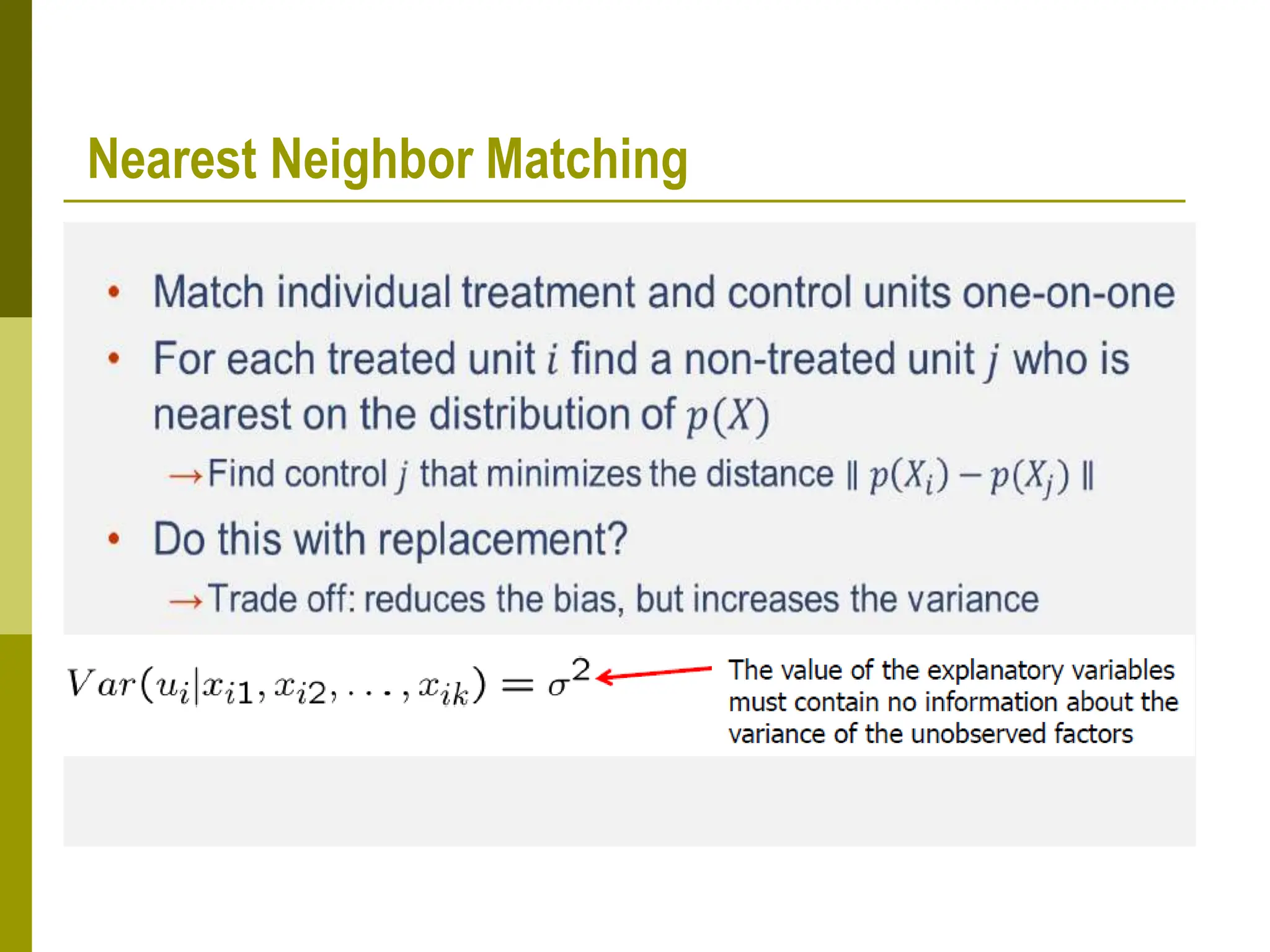 Nearest Neighbor Matching

• Match individual treatment and control units one-on-one

• For each treated unit $i$ find a non-treated unit $j$ who is nearest on the distribution of $p(X)$

→ Find control $j$ that minimizes the distance $\| p(X_i) - p(X_j) \|$

• Do this with replacement?

→ Trade off: reduces the bias, but increases the variance

$Var(u_i|x_{i1}, x_{i2}, \ldots, x_{ik}) = \sigma^2$

The value of the explanatory variables must contain no information about the variance of the unobserved factors